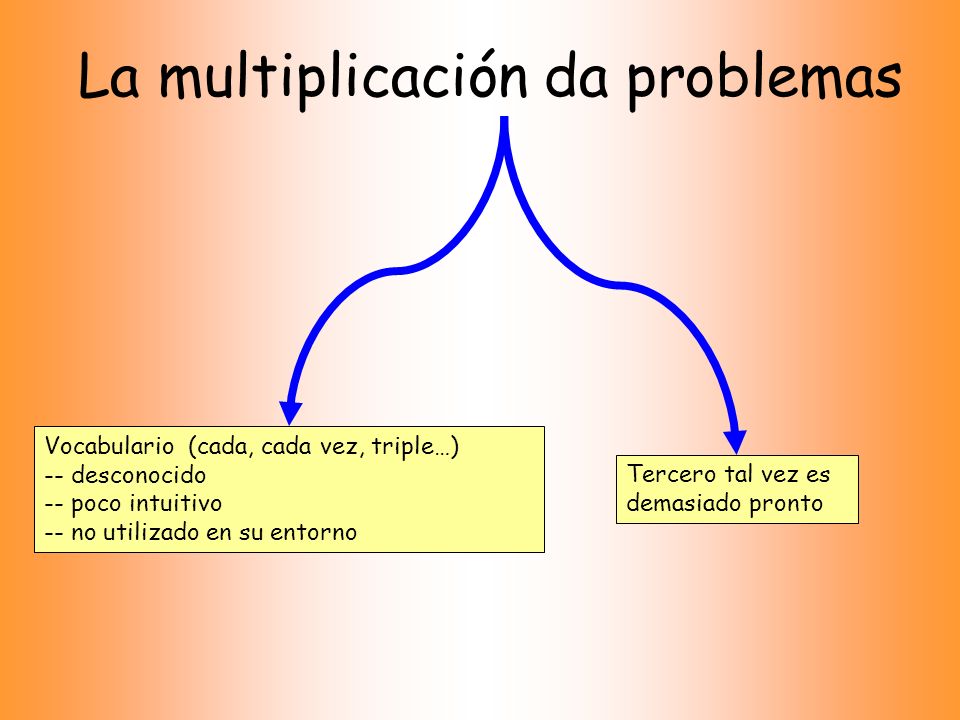 La multiplicación da problemas

Vocabulario (cada, cada vez, triple…)
-- desconocido
-- poco intuitivo
-- no utilizado en su entorno

Tercero tal vez es demasiado pronto